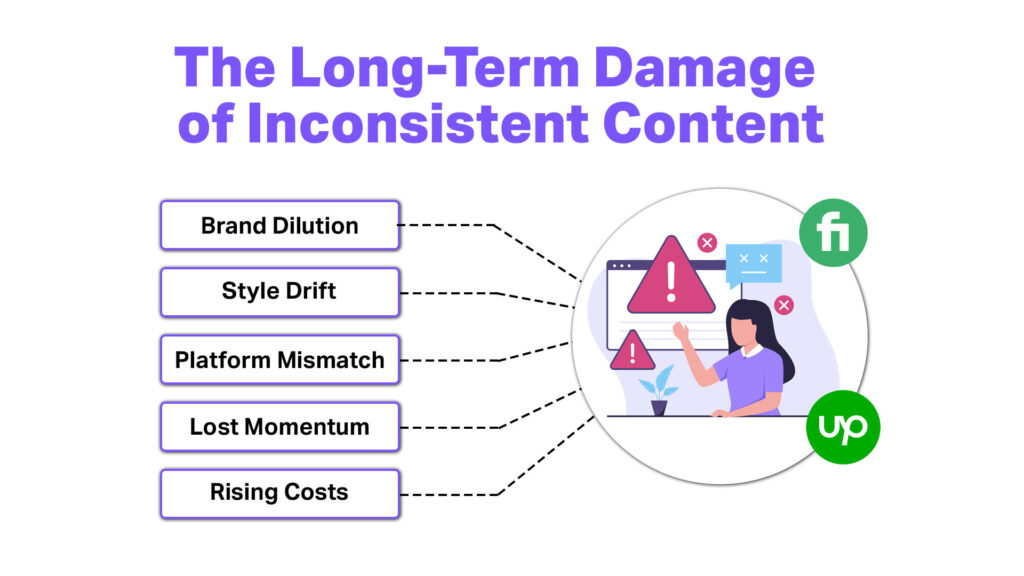 The Long-Term Damage of Inconsistent Content

Brand Dilution

Style Drift

Platform Mismatch

Lost Momentum

Rising Costs

fi

up